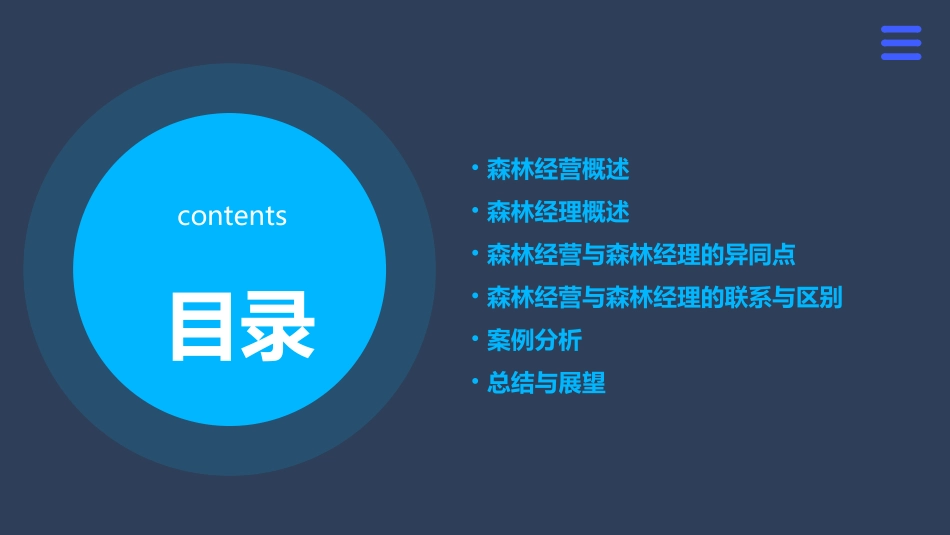 contents

目录

• 森林经营概述
• 森林经理概述
• 森林经营与森林经理的异同点
• 森林经营与森林经理的联系与区别
• 案例分析
• 总结与展望